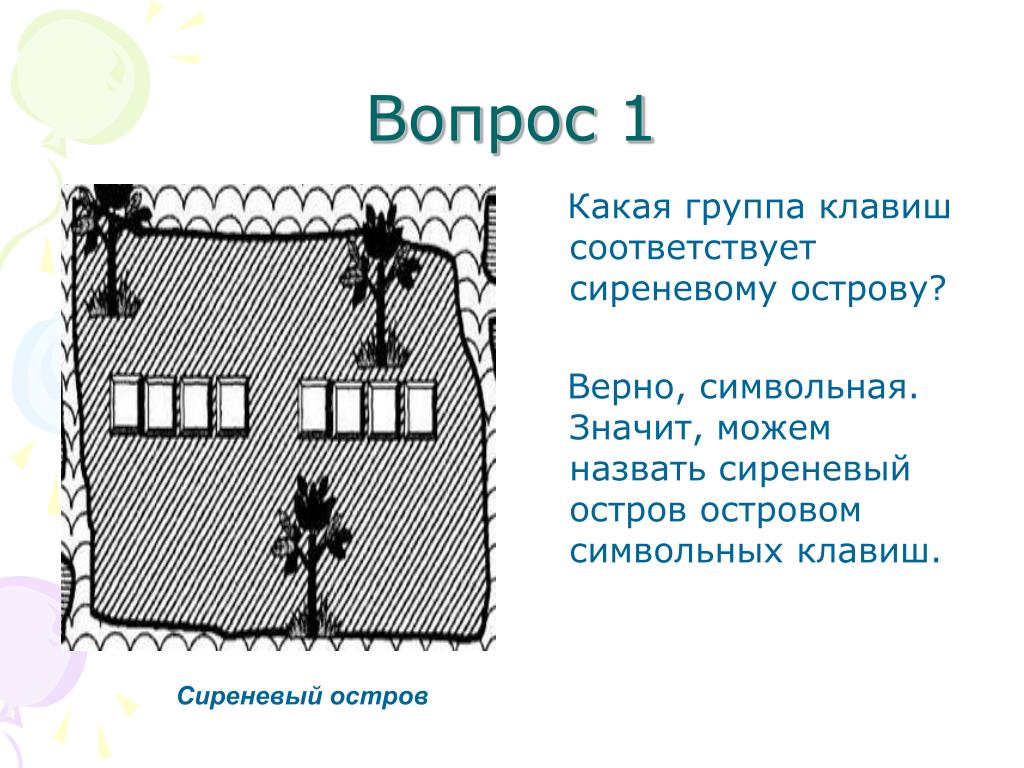 Вопрос 1

Какая группа клавиш соответствует сиреневому острову?

Верно, символьная. Значит, можем назвать сиреневый остров островом символьных клавиш.

Сиреневый остров